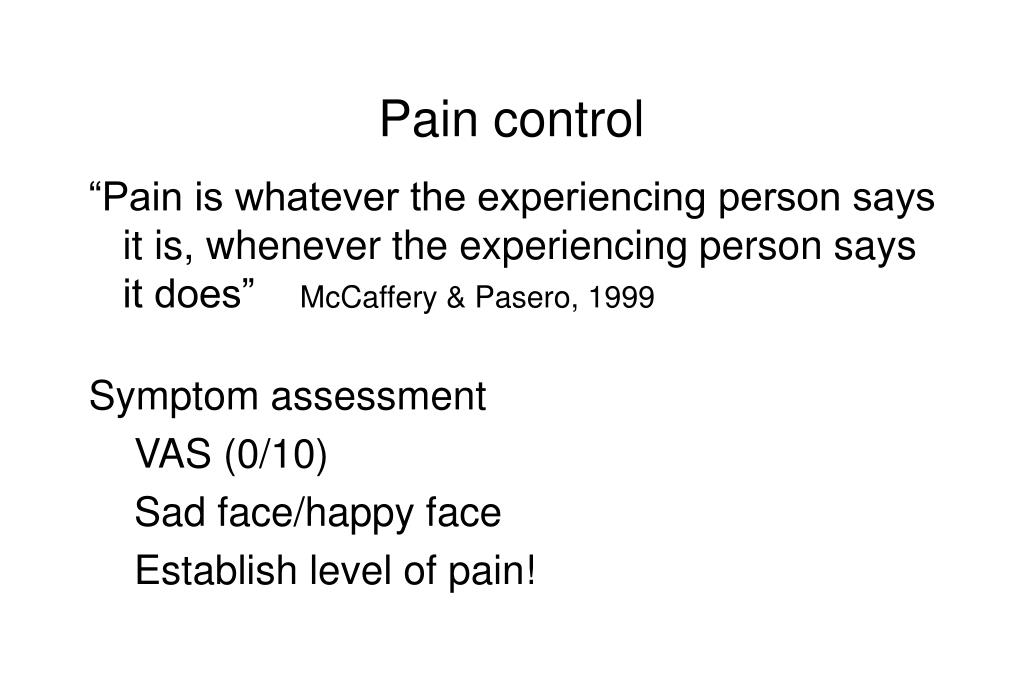 Pain control

“Pain is whatever the experiencing person says it is, whenever the experiencing person says it does” McCaffery & Pasero, 1999

Symptom assessment

VAS (0/10)

Sad face/happy face

Establish level of pain!